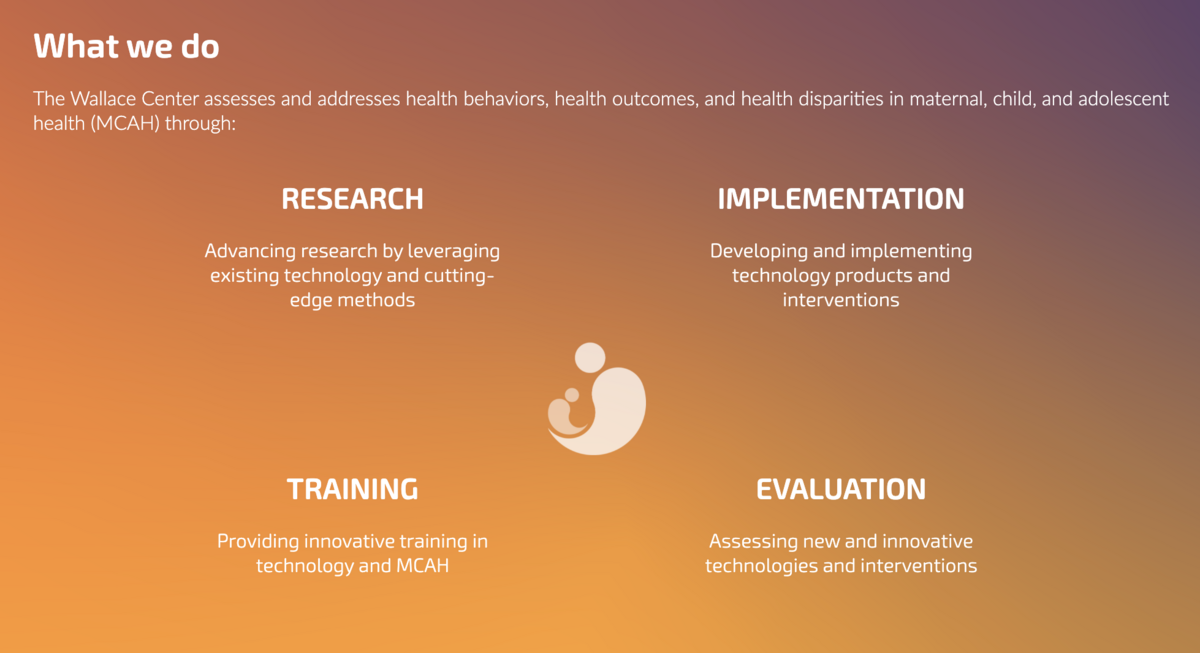 What we do

The Wallace Center assesses and addresses health behaviors, health outcomes, and health disparities in maternal, child, and adolescent health (MCAH) through:

RESEARCH

Advancing research by leveraging existing technology and cutting-edge methods

IMPLEMENTATION

Developing and implementing technology products and interventions

TRAINING

Providing innovative training in technology and MCAH

EVALUATION

Assessing new and innovative technologies and interventions